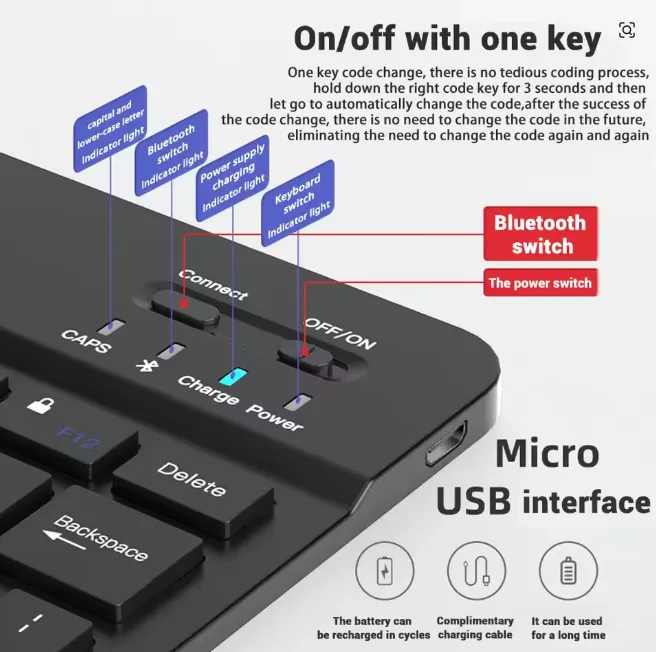 On/off with one key

One key code change, there is no tedious coding process, hold down the right code key for 3 seconds and then let go to automatically change the code,after the success of the code change, there is no need to change the code in the future, eliminating the need to change the code again and again

capital and lower-case letter Indicator light

Bluetooth switch Indicator light

Power supply charging Indicator light

Keyboard switch Indicator light

Bluetooth switch

The power switch

Connect

OFF/ON

CAPS

Charge

Power

F12

Delete

Backspace

Micro USB interface

The battery can be recharged in cycles

Complimentary charging cable

It can be used for a long time